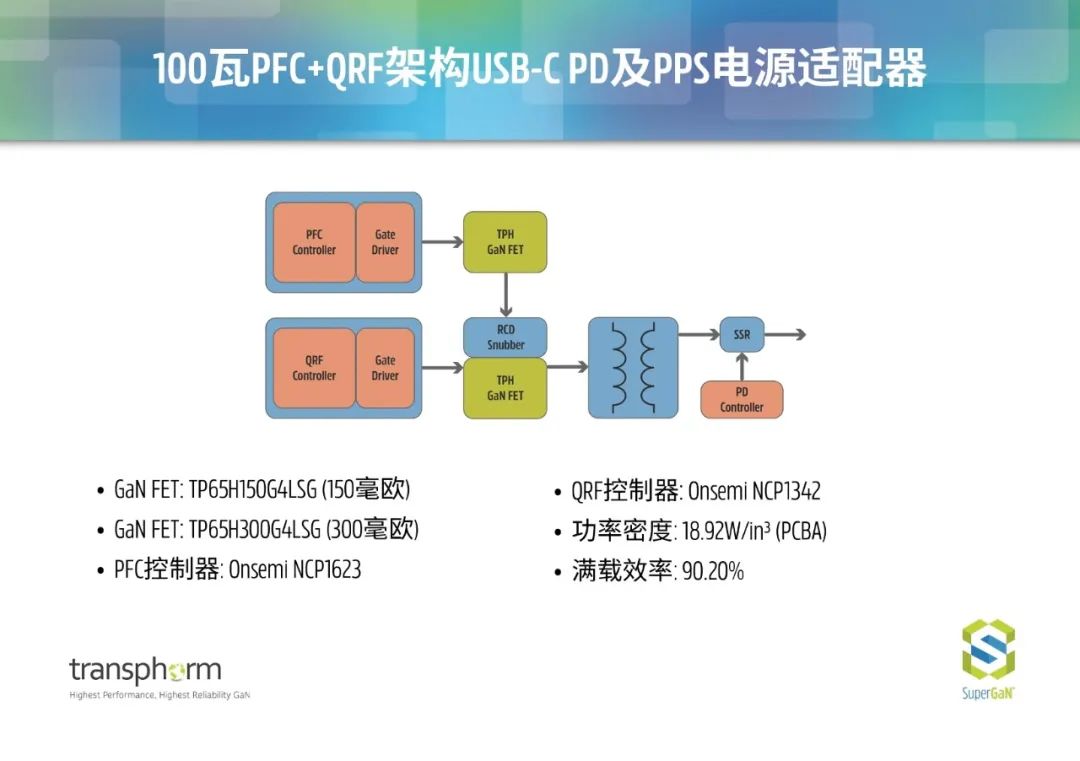 100瓦PFC+QRF架构USB-C PD及PPS电源适配器

PFC Controller

Gate Driver

TPH GaN FET

QRF Controller

Gate Driver

RCD Snubber

TPH GaN FET

SSR

PD Controller

• GaN FET: TP65H150G4LSG (150毫欧)
• GaN FET: TP65H300G4LSG (300毫欧)
• PFC控制器: Onsemi NCP1623

• QRF控制器: Onsemi NCP1342
• 功率密度: 18.92W/in³ (PCBA)
• 满载效率: 90.20%

transphorm
Highest Performance, Highest Reliability GaN

SuperGaN